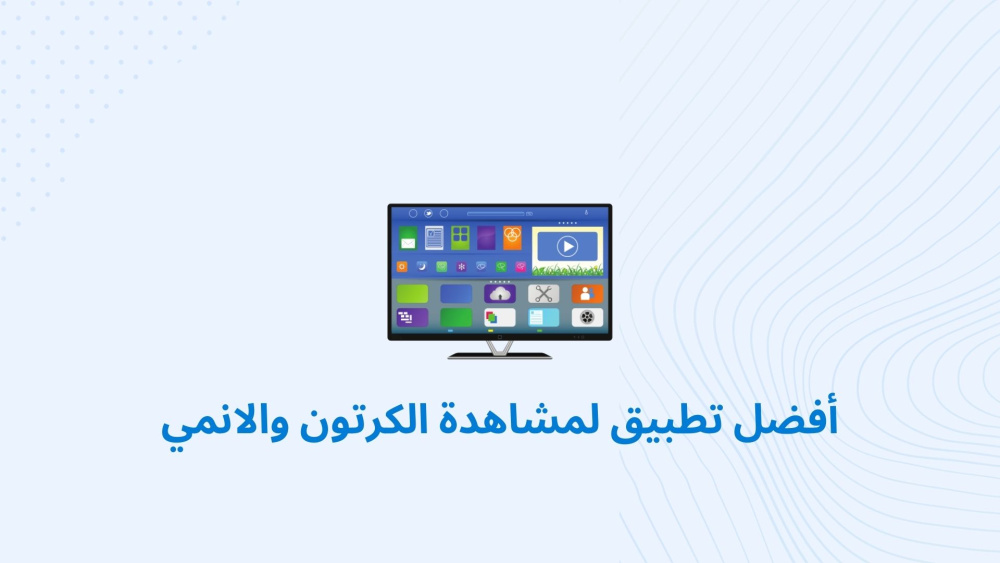 أفضل تطبيق لمشاهدة الكرتون والانمي